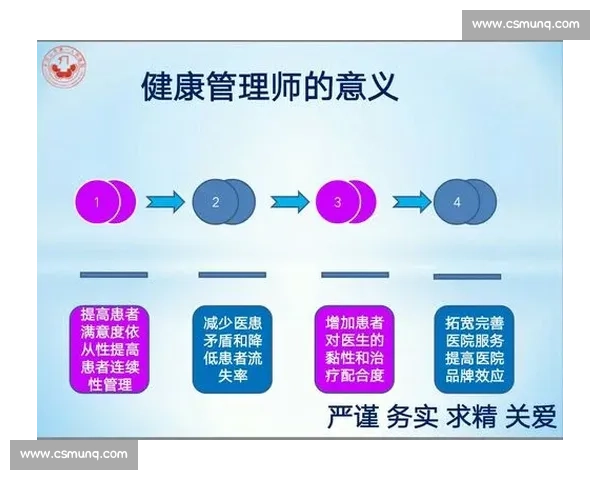 www.csmunq.com

健康管理师的意义

1

2

3

4

提高患者满意度依从性提高患者连续性管理

减少医患矛盾和降低患者流失率

增加患者对医生的黏性和治疗配合度

拓宽完善医院服务提高医院品牌效应

严谨 务实 求精 关爱

www.csmunq.com